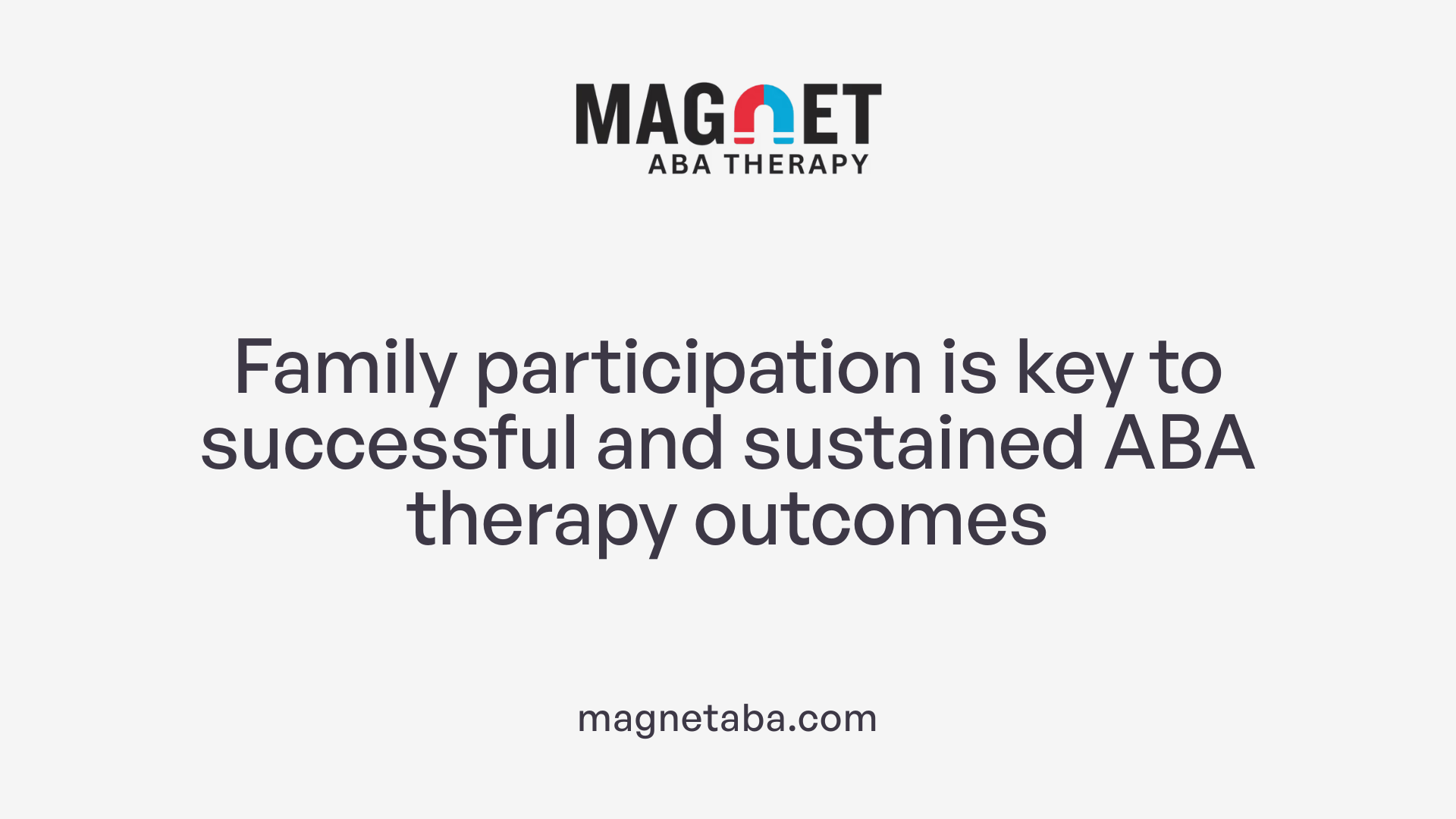 MAGNET
ABA THERAPY

Family participation is key to successful and sustained ABA therapy outcomes

magnetaba.com